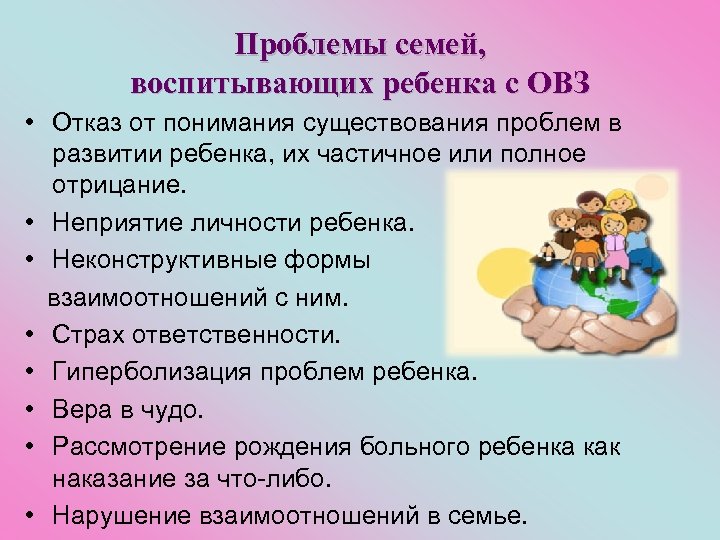 Проблемы семей, воспитывающих ребенка с ОВЗ

• Отказ от понимания существования проблем в развитии ребенка, их частичное или полное отрицание.
• Неприятие личности ребенка.
• Неконструктивные формы взаимоотношений с ним.
• Страх ответственности.
• Гиперболизация проблем ребенка.
• Вера в чудо.
• Рассмотрение рождения больного ребенка как наказание за что-либо.
• Нарушение взаимоотношений в семье.